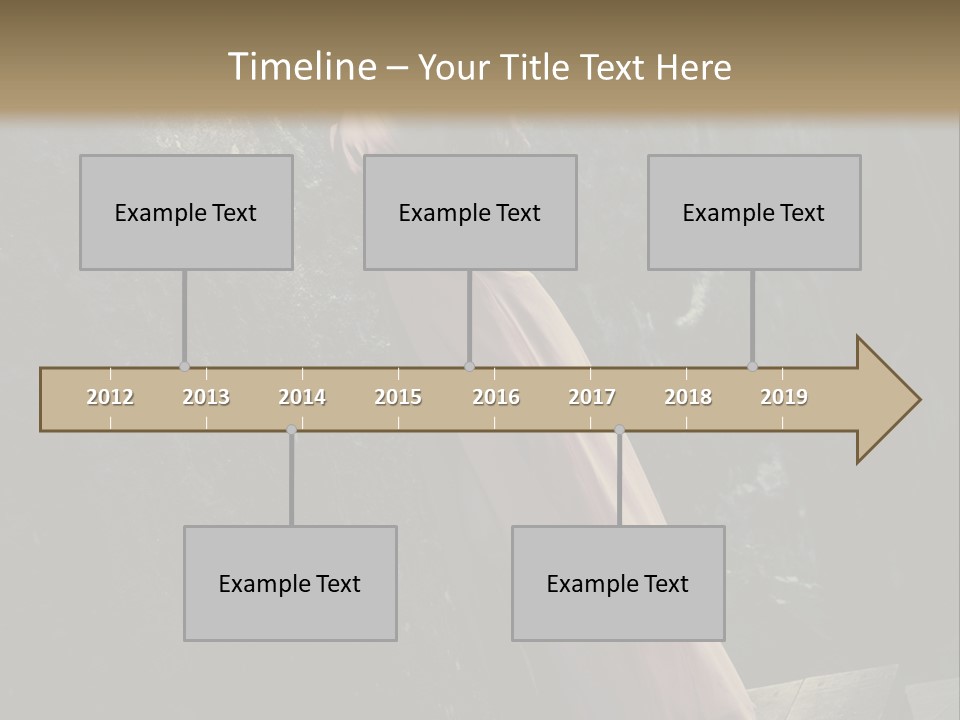 Timeline – Your Title Text Here

Example Text

Example Text

Example Text

2012 2013 2014 2015 2016 2017 2018 2019

Example Text

Example Text